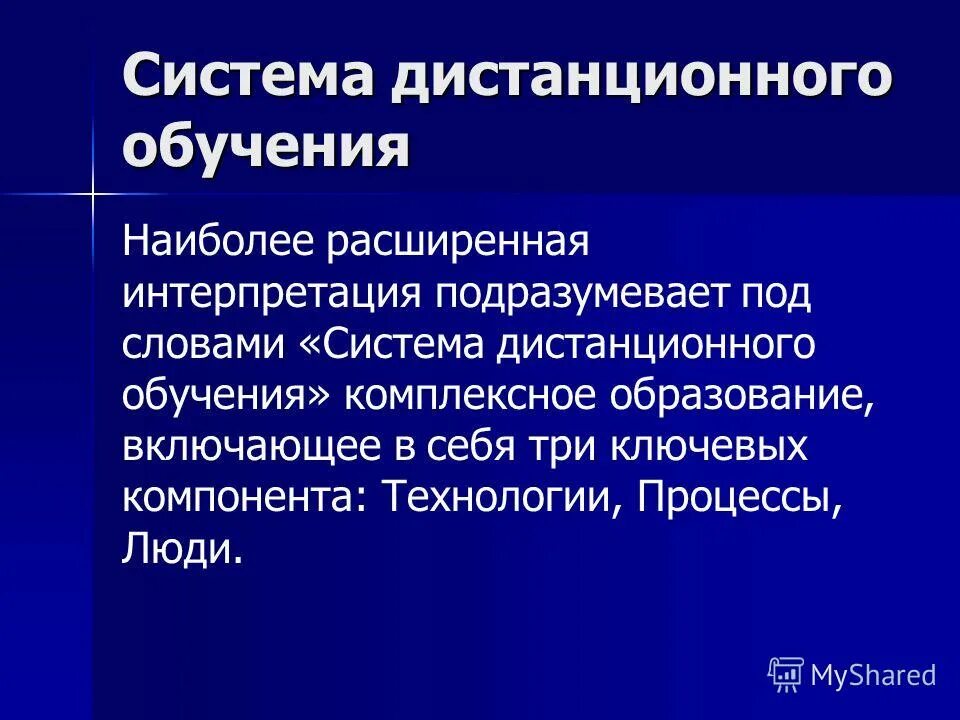 Система дистанционного обучения

Наиболее расширенная интерпретация подразумевает под словами «Система дистанционного обучения» комплексное образование, включающее в себя три ключевых компонента: Технологии, Процессы, Люди.

MyShared